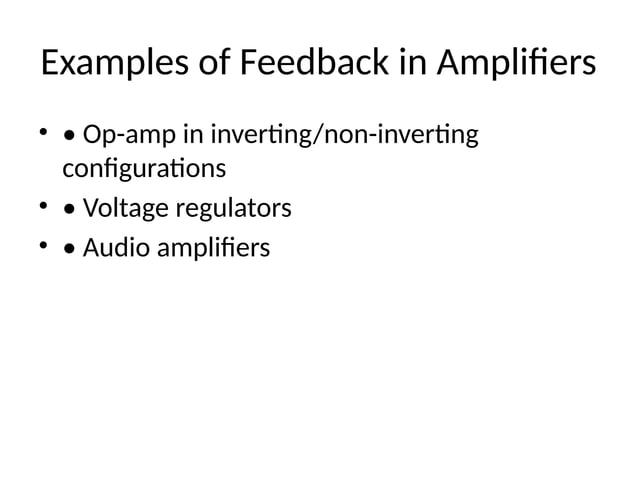 Examples of Feedback in Amplifiers

• • Op-amp in inverting/non-inverting configurations
• • Voltage regulators
• • Audio amplifiers